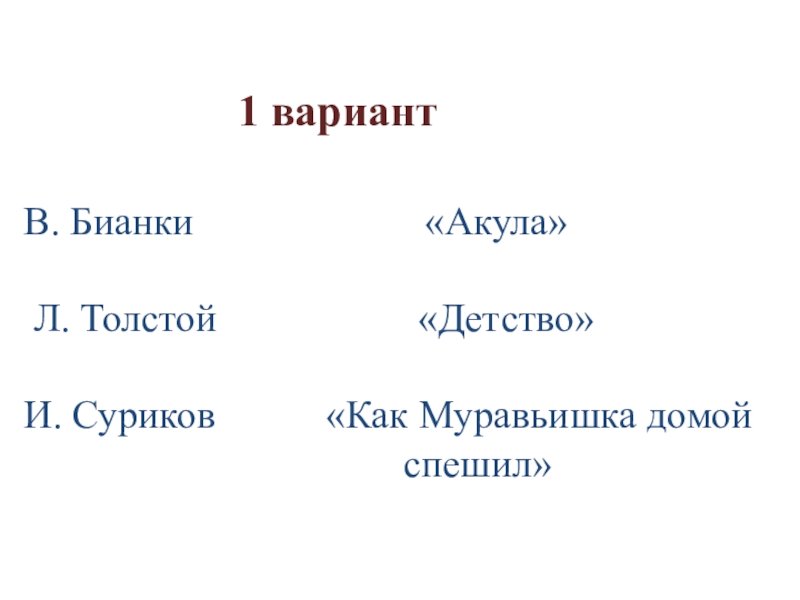 1 вариант

В. Бианки «Акула»

Л. Толстой «Детство»

И. Суриков «Как Муравьишка домой спешил»